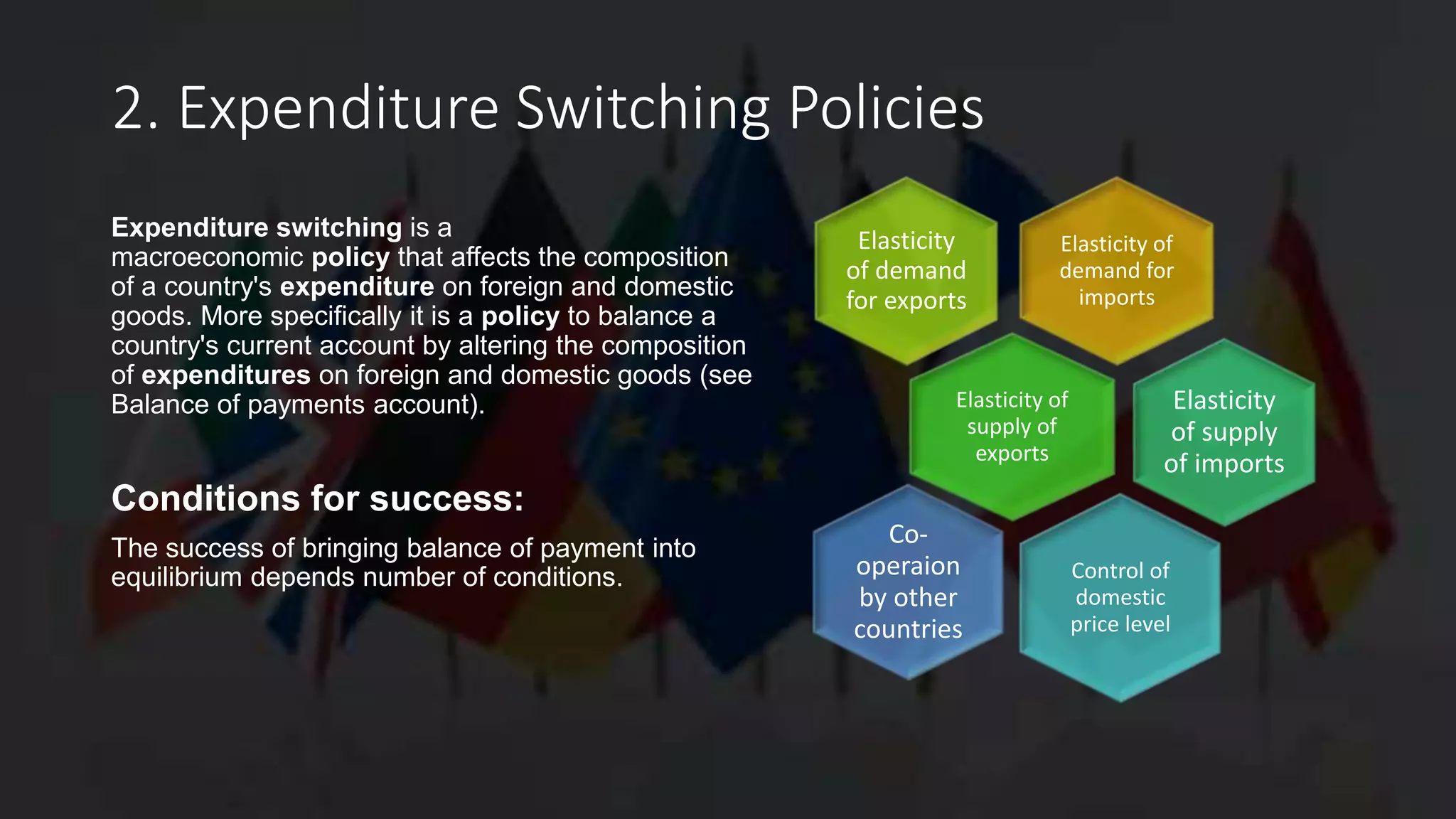 2. Expenditure Switching Policies

Expenditure switching is a macroeconomic policy that affects the composition of a country's expenditure on foreign and domestic goods. More specifically it is a policy to balance a country's current account by altering the composition of expenditures on foreign and domestic goods (see Balance of payments account).

Conditions for success:

The success of bringing balance of payment into equilibrium depends number of conditions.

Elasticity of demand for exports

Elasticity of demand for imports

Elasticity of supply of exports

Elasticity of supply of imports

Co-operaion by other countries

Control of domestic price level